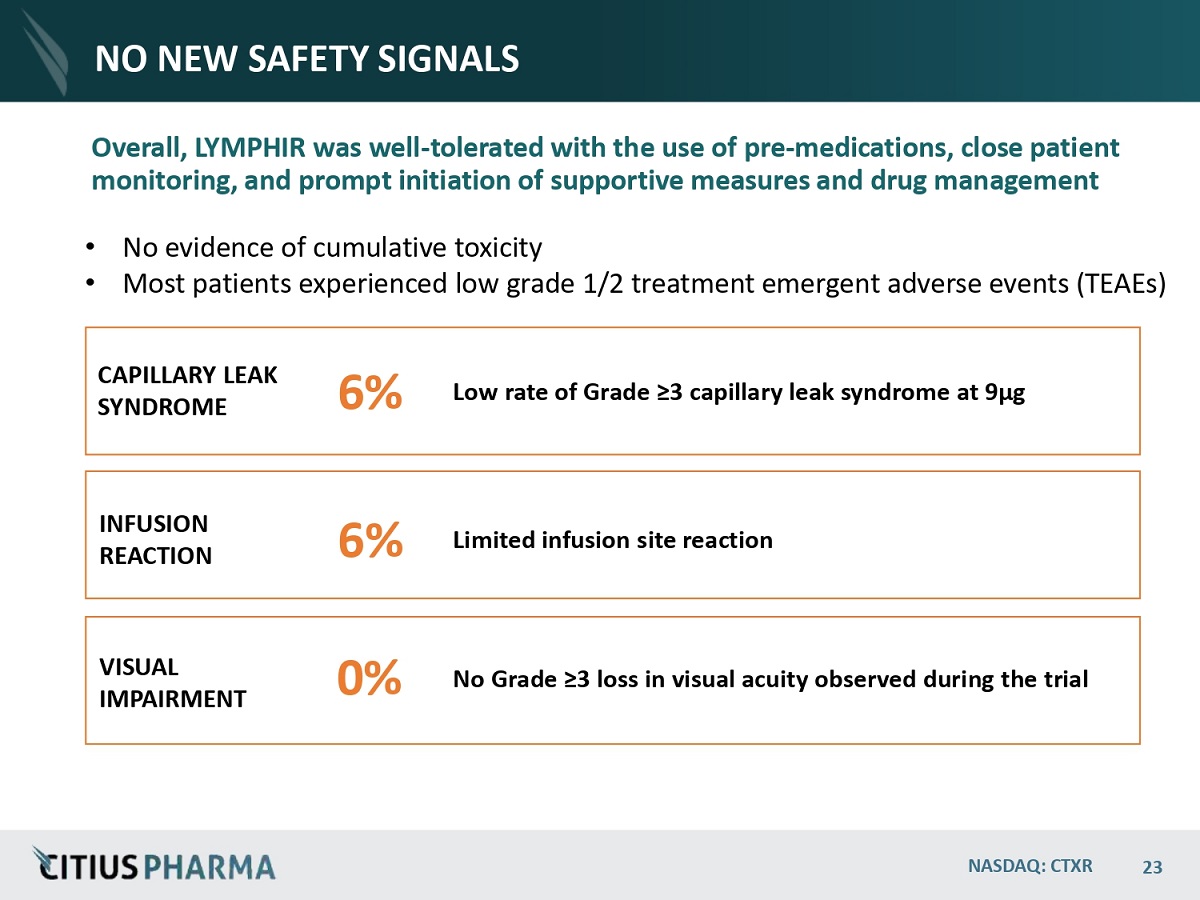 NO NEW SAFETY SIGNALS

Overall, LYMPHIR was well-tolerated with the use of pre-medications, close patient monitoring, and prompt initiation of supportive measures and drug management

• No evidence of cumulative toxicity
• Most patients experienced low grade 1/2 treatment emergent adverse events (TEAEs)

CAPILLARY LEAK SYNDROME 6% Low rate of Grade ≥3 capillary leak syndrome at 9µg

INFUSION REACTION 6% Limited infusion site reaction

VISUAL IMPAIRMENT 0% No Grade ≥3 loss in visual acuity observed during the trial

CITIUS PHARMA NASDAQ: CTXR 23